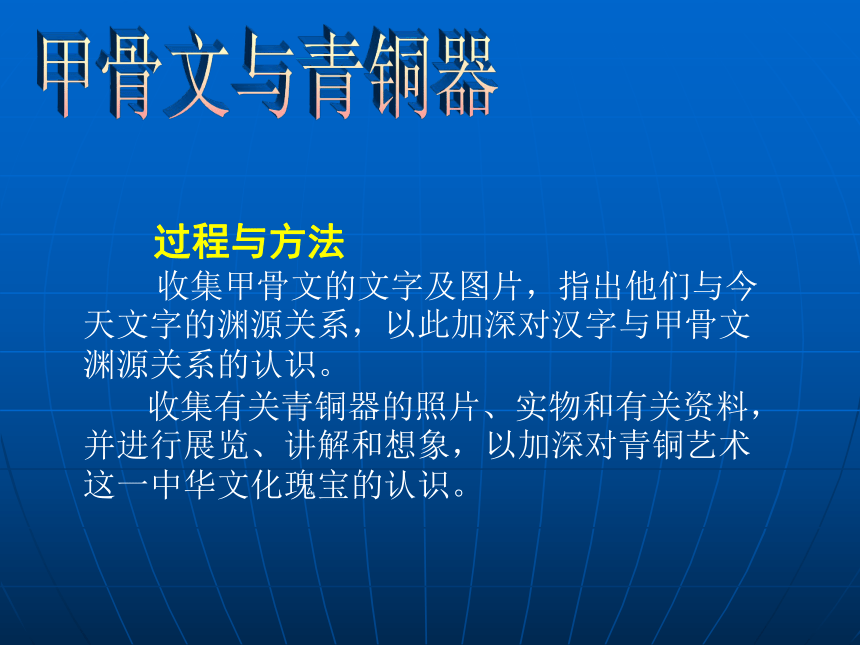 甲骨文与青铜器

过程与方法

收集甲骨文的文字及图片，指出他们与今天文字的渊源关系，以此加深对汉字与甲骨文渊源关系的认识。

收集有关青铜器的照片、实物和有关资料，并进行展览、讲解和想象，以加深对青铜艺术这一中华文化瑰宝的认识。